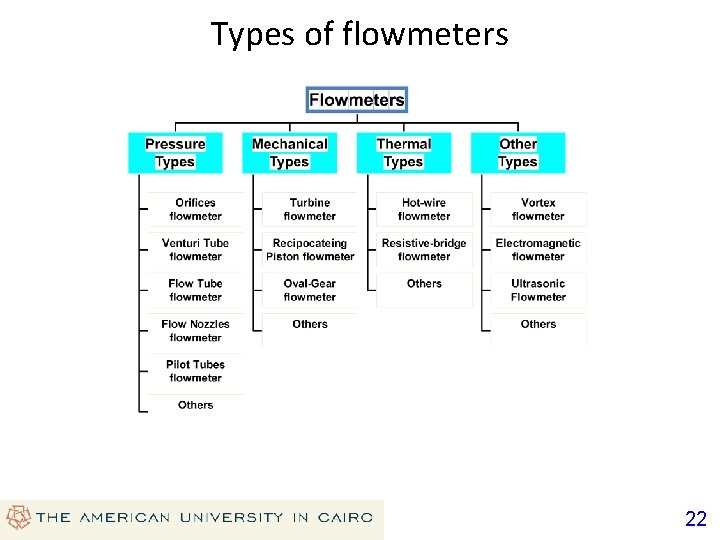 Types of flowmeters

Flowmeters

Pressure Types

Orifices flowmeter

Venturi Tube flowmeter

Flow Tube flowmeter

Flow Nozzles flowmeter

Pilot Tubes flowmeter

Others

Mechanical Types

Turbine flowmeter

Recipocateing Piston flowmeter

Oval-Gear flowmeter

Others

Thermal Types

Hot-wire flowmeter

Resistive-bridge flowmeter

Others

Other Types

Vortex flowmeter

Electromagnetic flowmeter

Ultrasonic Flowmeter

Others

THE AMERICAN UNIVERSITY IN CAIRO

22